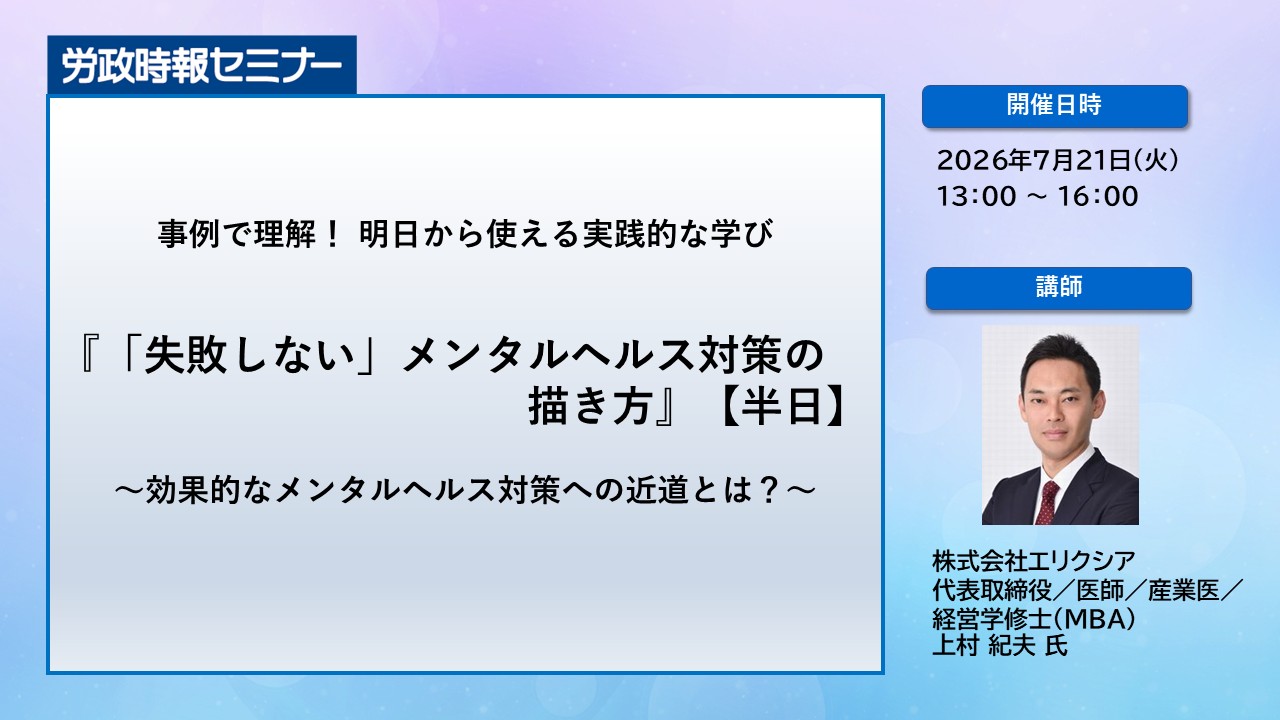 労政時報セミナー

事例で理解！ 明日から使える実践的な学び

『「失敗しない」メンタルヘルス対策の描き方』【半日】

～効果的なメンタルヘルス対策への近道とは？～

開催日時

2026年7月21日(火)
13:00 ～ 16:00

講師

株式会社エリクシア
代表取締役／医師／産業医／経営学修士(MBA)
上村 紀夫 氏